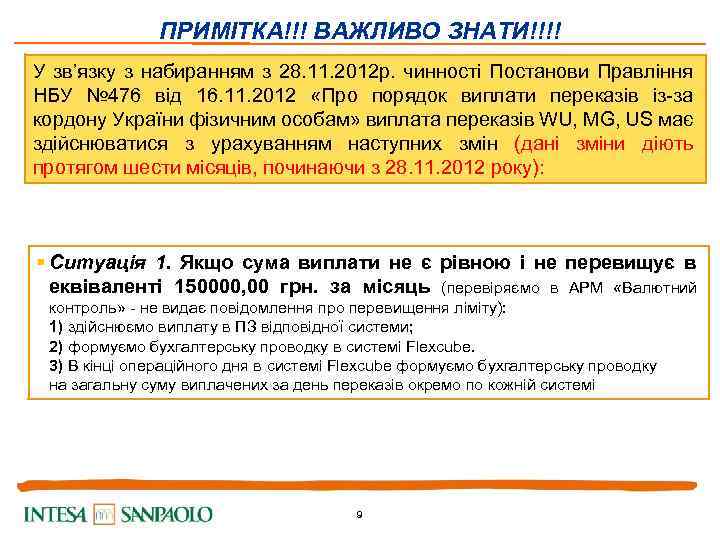 ПРИМІТКА!!! ВАЖЛИВО ЗНАТИ!!!!

У зв'язку з набиранням з 28.11.2012р. чинності Постанови Правління НБУ №476 від 16.11.2012 «Про порядок виплати переказів із-за кордону України фізичним особам» виплата переказів WU, MG, US має здійснюватися з урахуванням наступних змін (дані зміни діють протягом шести місяців, починаючи з 28.11.2012 року):

▪ Ситуація 1. Якщо сума виплати не є рівною і не перевищує в еквіваленті 150000,00 грн. за місяць (перевіряємо в АРМ «Валютний контроль» - не видає повідомлення про перевищення ліміту):
1) здійснюємо виплату в ПЗ відповідної системи;
2) формуємо бухгалтерську проводку в системі Flexcube.
3) В кінці операційного дня в системі Flexcube формуємо бухгалтерську проводку на загальну суму виплачених за день переказів окремо по кожній системі

INTESA SANPAOLO

9